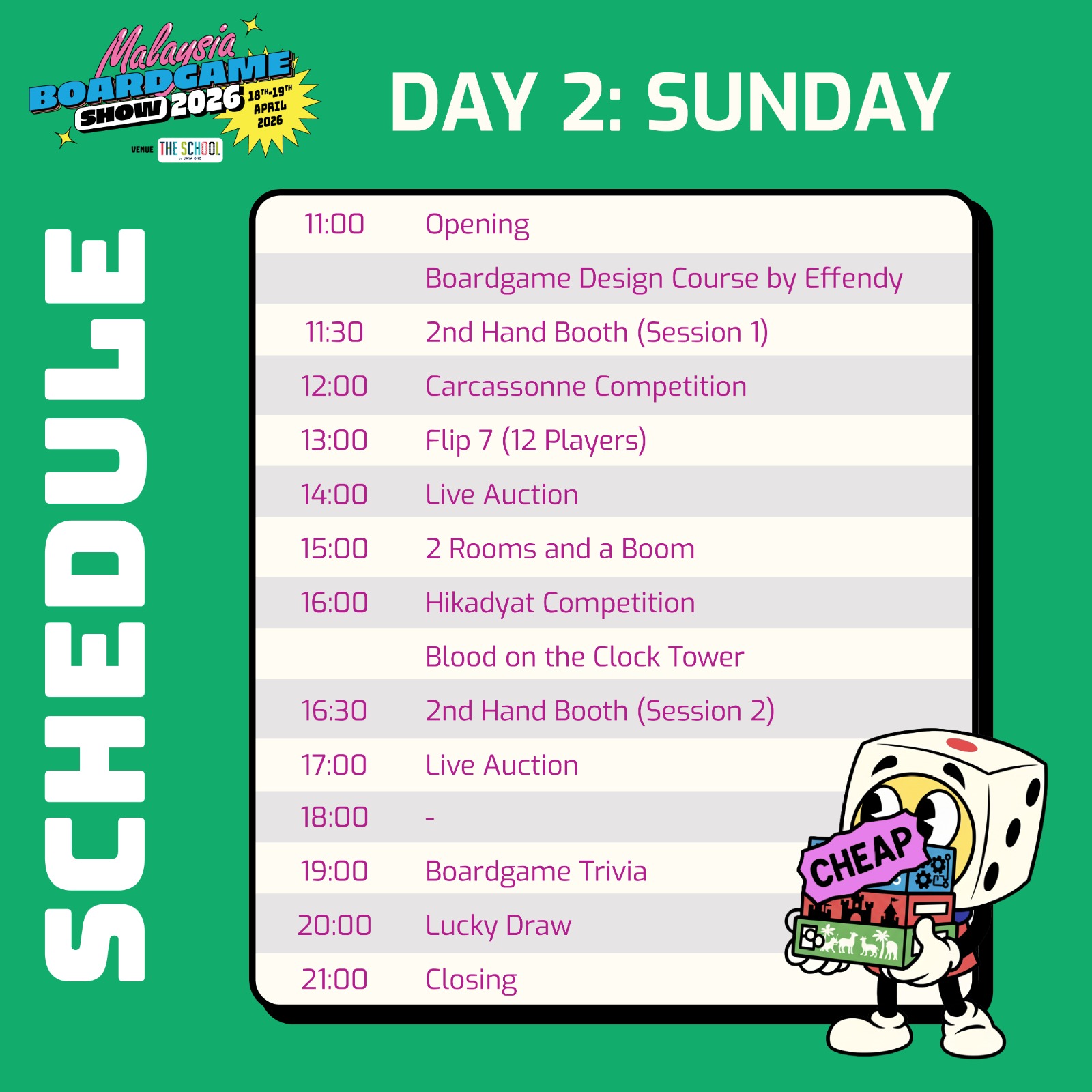 Malaysia BOARDGAME SHOW 2026 18TH-19TH APRIL 2026

VENUE THE SCHOOL by JAYA ONE

DAY 2: SUNDAY

SCHEDULE

| | |
|---|---|
| 11:00 | Opening |
| | Boardgame Design Course by Effendy |
| 11:30 | 2nd Hand Booth (Session 1) |
| 12:00 | Carcassonne Competition |
| 13:00 | Flip 7 (12 Players) |
| 14:00 | Live Auction |
| 15:00 | 2 Rooms and a Boom |
| 16:00 | Hikadyat Competition |
| | Blood on the Clock Tower |
| 16:30 | 2nd Hand Booth (Session 2) |
| 17:00 | Live Auction |
| 18:00 | - |
| 19:00 | Boardgame Trivia |
| 20:00 | Lucky Draw |
| 21:00 | Closing |

CHEAP